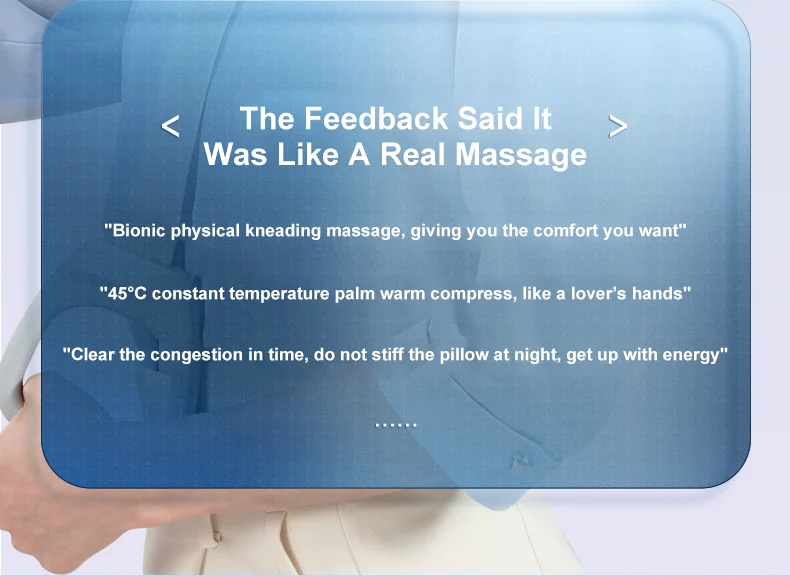 < The Feedback Said It Was Like A Real Massage >

"Bionic physical kneading massage, giving you the comfort you want"

"45°C constant temperature palm warm compress, like a lover's hands"

"Clear the congestion in time, do not stiff the pillow at night, get up with energy"

……